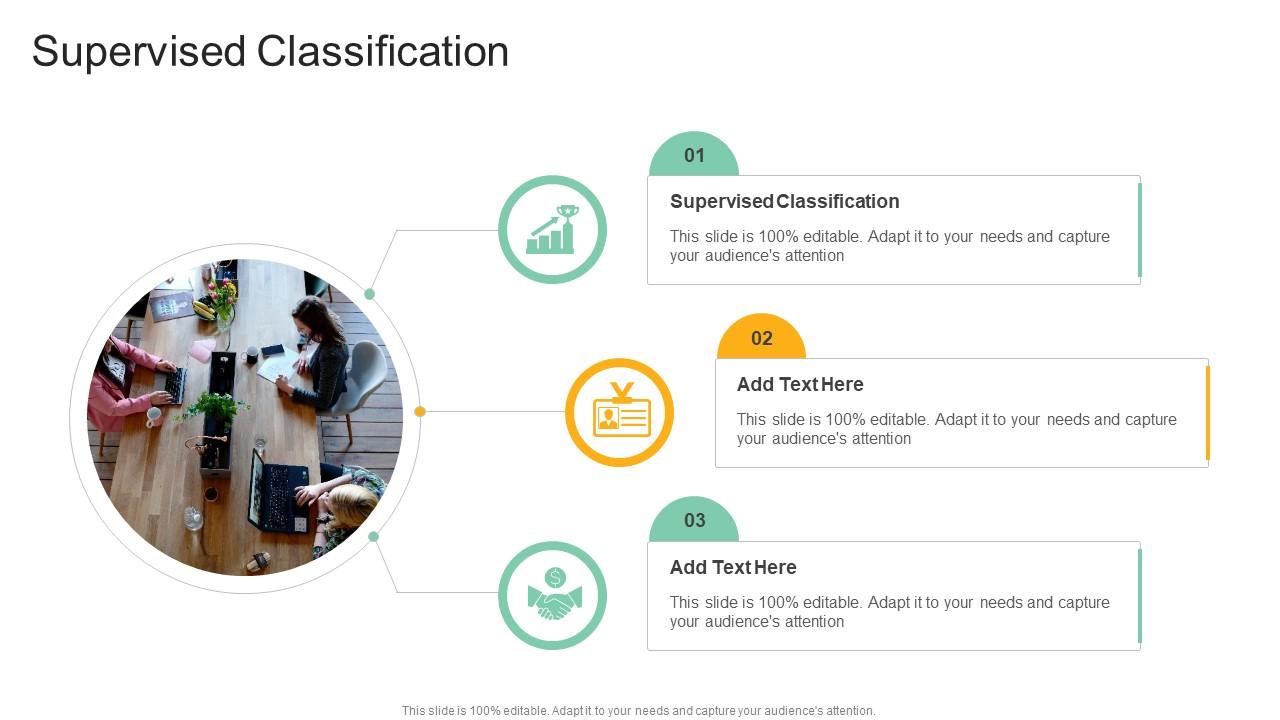 Supervised Classification

01

Supervised Classification

This slide is 100% editable. Adapt it to your needs and capture your audience's attention

02

Add Text Here

This slide is 100% editable. Adapt it to your needs and capture your audience's attention

03

Add Text Here

This slide is 100% editable. Adapt it to your needs and capture your audience's attention

This slide is 100% editable. Adapt it to your needs and capture your audience's attention.